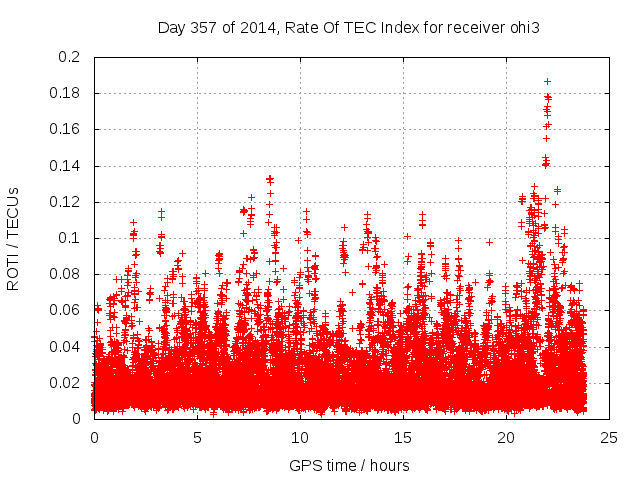 Day 357 of 2014, Rate Of TEC Index for receiver ohi3

ROTI / TECUs

0.2
0.18
0.16
0.14
0.12
0.1
0.08
0.06
0.04
0.02
0

0
5
10
15
20
25

GPS time / hours